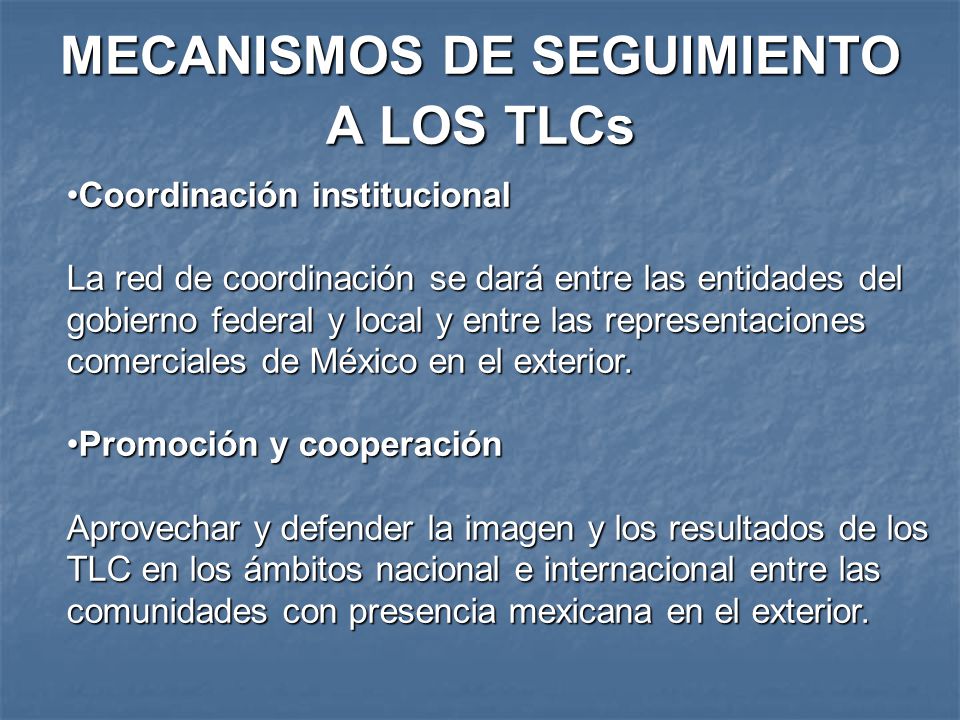 MECANISMOS DE SEGUIMIENTO A LOS TLCs

•Coordinación institucional

La red de coordinación se dará entre las entidades del gobierno federal y local y entre las representaciones comerciales de México en el exterior.

•Promoción y cooperación

Aprovechar y defender la imagen y los resultados de los TLC en los ámbitos nacional e internacional entre las comunidades con presencia mexicana en el exterior.